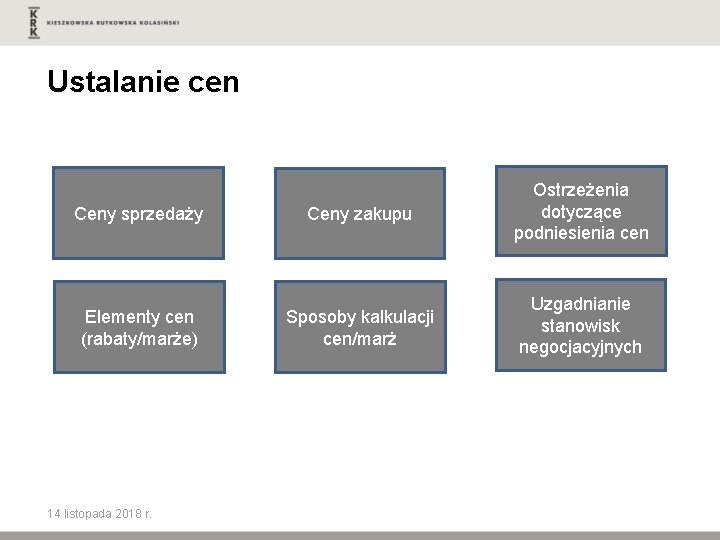 KRK KIESZKOWSKA RUTKOWSKA KOLASIŃSKI

Ustalanie cen

Ceny sprzedaży

Ceny zakupu

Ostrzeżenia dotyczące podniesienia cen

Elementy cen (rabaty/marże)

Sposoby kalkulacji cen/marż

Uzgadnianie stanowisk negocjacyjnych

14 listopada 2018 r.